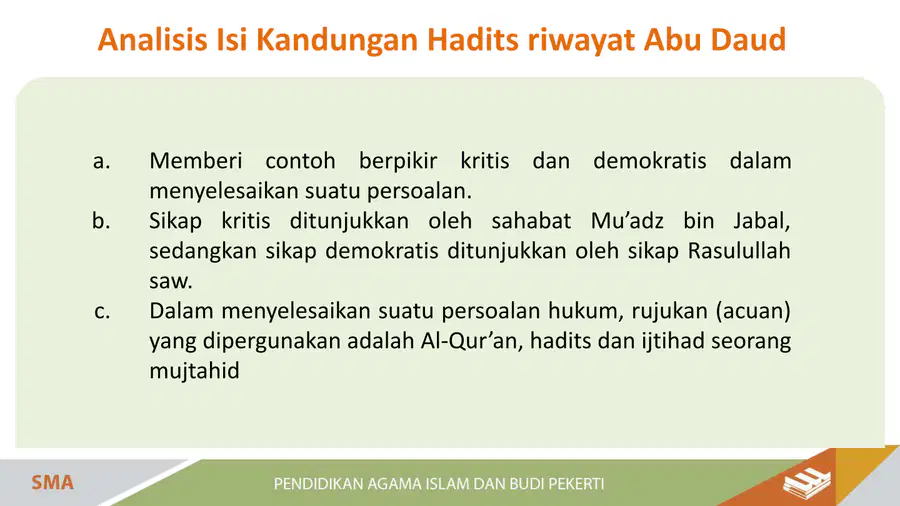 Analisis Isi Kandungan Hadits riwayat Abu Daud

a. Memberi contoh berpikir kritis dan demokratis dalam menyelesaikan suatu persoalan.
b. Sikap kritis ditunjukkan oleh sahabat Mu'adz bin Jabal, sedangkan sikap demokratis ditunjukkan oleh sikap Rasulullah saw.
c. Dalam menyelesaikan suatu persoalan hukum, rujukan (acuan) yang dipergunakan adalah Al-Qur'an, hadits dan ijtihad seorang mujtahid

SMA

PENDIDIKAN AGAMA ISLAM DAN BUDI PEKERTI